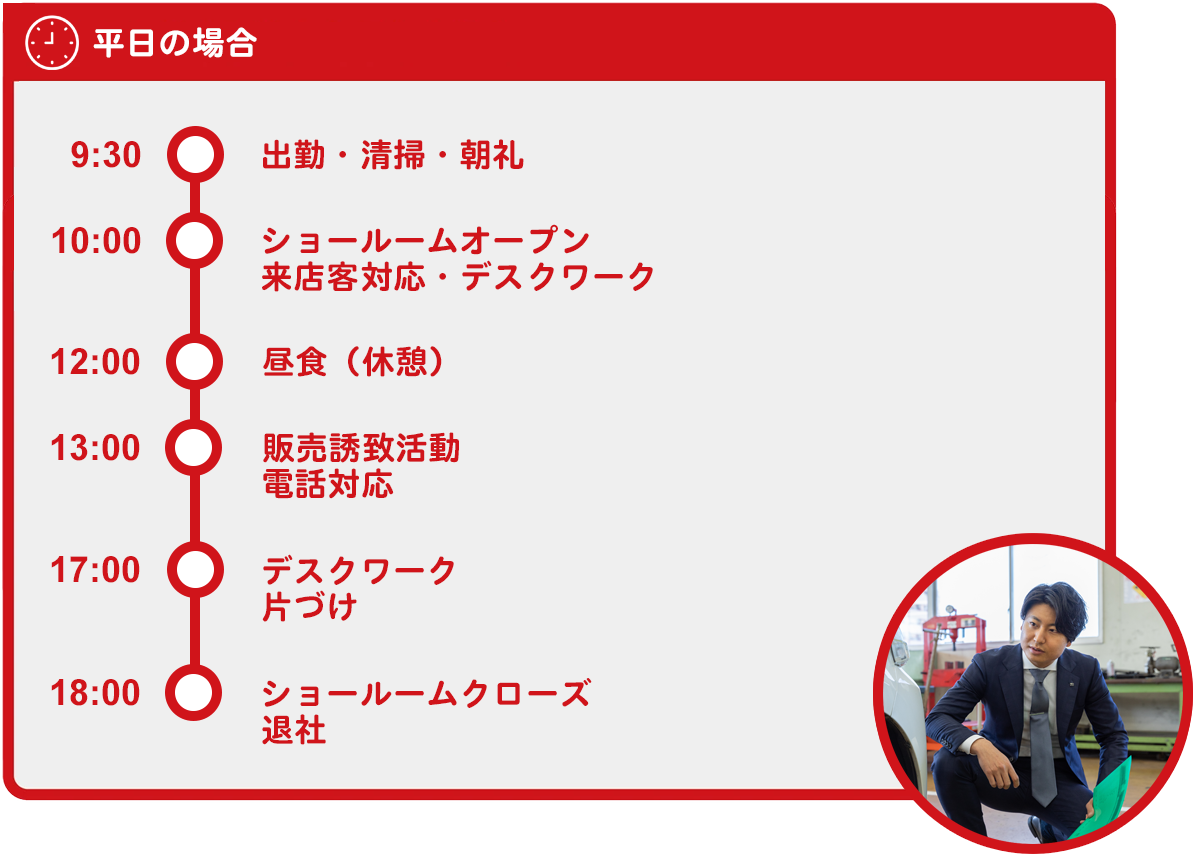 平日の場合

9:30 出勤・清掃・朝礼

10:00 ショールームオープン
来店客対応・デスクワーク

12:00 昼食（休憩）

13:00 販売誘致活動
電話対応

17:00 デスクワーク
片づけ

18:00 ショールームクローズ
退社